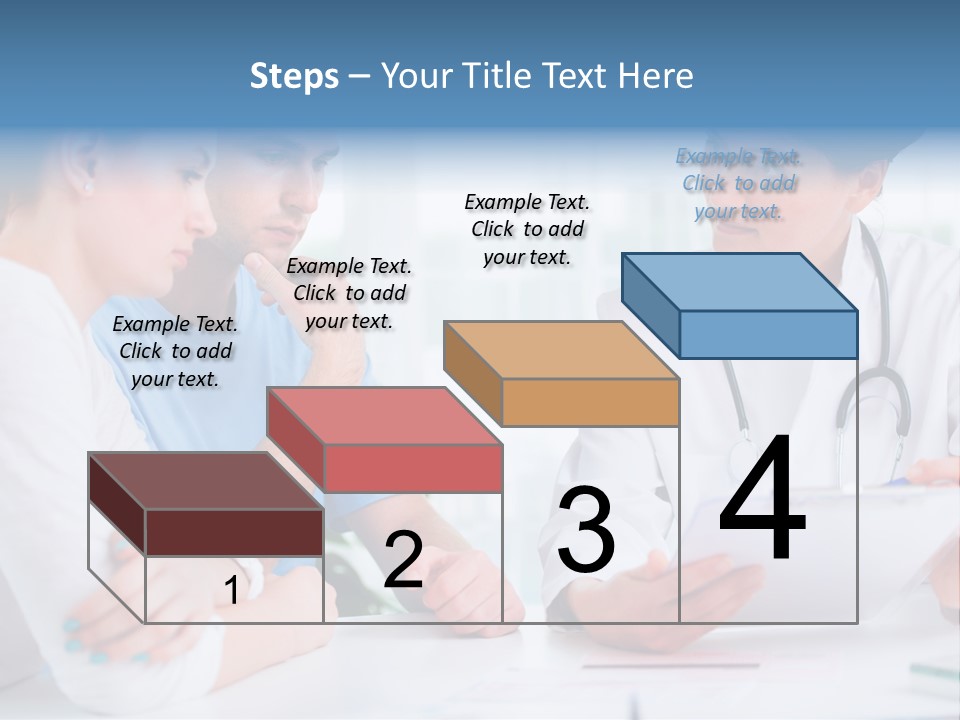 Steps – Your Title Text Here

Example Text. Click to add your text.

Example Text. Click to add your text.

Example Text. Click to add your text.

Example Text. Click to add your text.

1

2

3

4